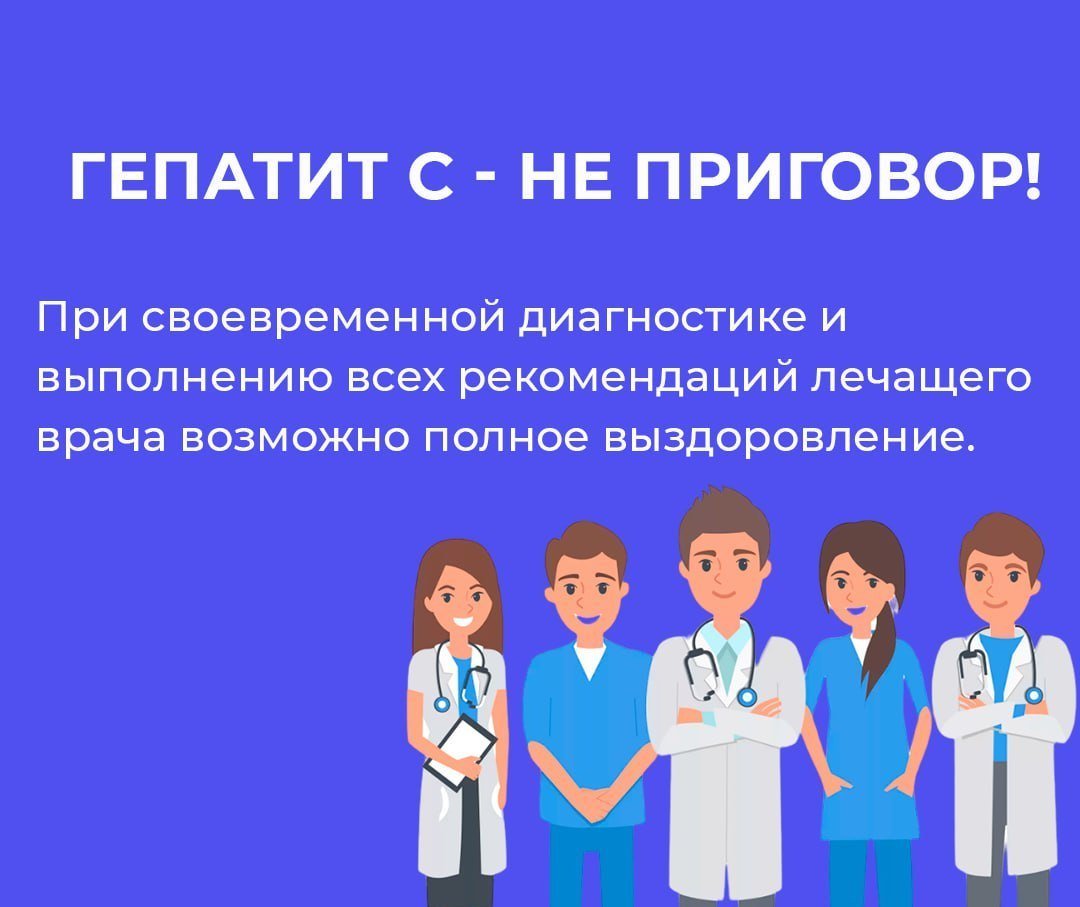 ГЕПАТИТ С - НЕ ПРИГОВОР!

При своевременной диагностике и выполнению всех рекомендаций лечащего врача возможно полное выздоровление.